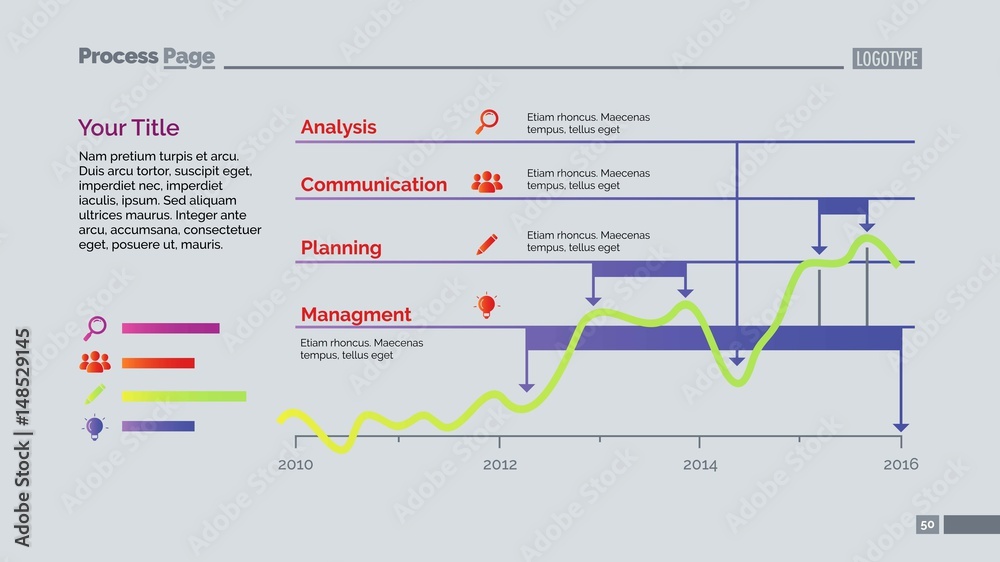 Process Page

LOGOTYPE

Your Title

Nam pretium turpis et arcu. Duis arcu tortor, suscipit eget, imperdiet nec, imperdiet iaculis, ipsum. Sed aliquam ultrices maurus. Integer ante arcu, accumsana, consectetuer eget, posuere ut, mauris.

Analysis

Etiam rhoncus. Maecenas tempus, tellus eget

Communication

Etiam rhoncus. Maecenas tempus, tellus eget

Planning

Etiam rhoncus. Maecenas tempus, tellus eget

Managment

Etiam rhoncus. Maecenas tempus, tellus eget

2010
2012
2014
2016

50

Adobe Stock | #148529145